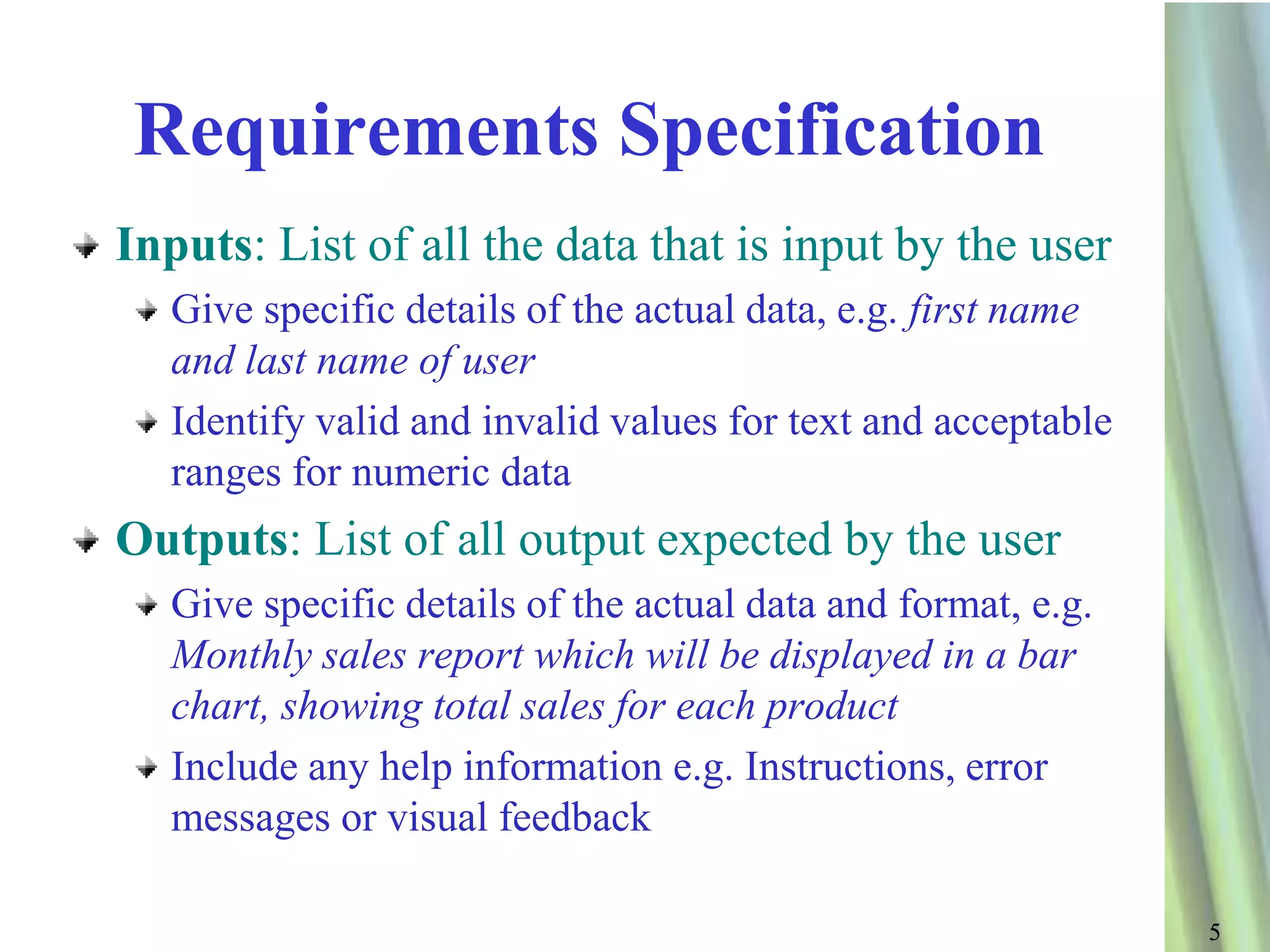 Requirements Specification

Inputs: List of all the data that is input by the user

Give specific details of the actual data, e.g. first name and last name of user

Identify valid and invalid values for text and acceptable ranges for numeric data

Outputs: List of all output expected by the user

Give specific details of the actual data and format, e.g. Monthly sales report which will be displayed in a bar chart, showing total sales for each product

Include any help information e.g. Instructions, error messages or visual feedback

5